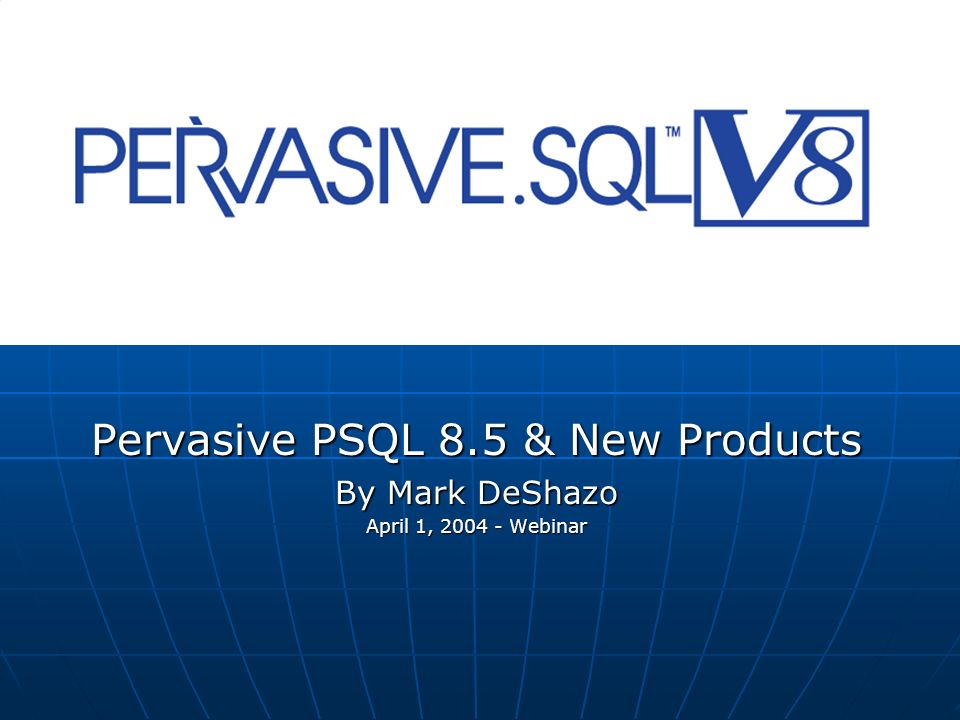 PERVASIVE.SQL™ V8

Pervasive PSQL 8.5 & New Products

By Mark DeShazo

April 1, 2004 - Webinar